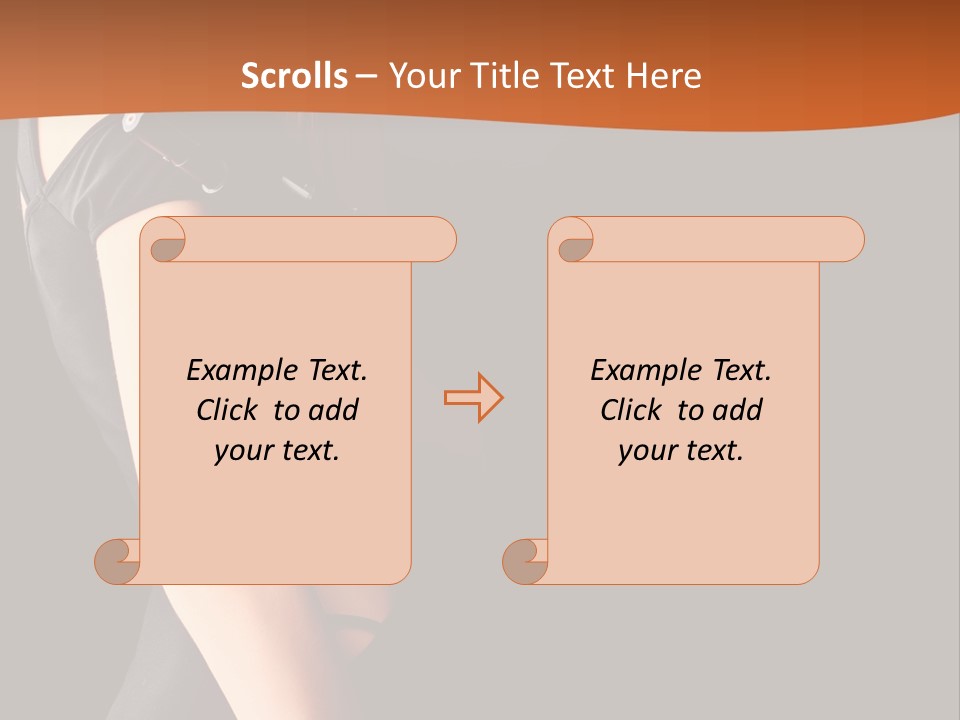 Scrolls – Your Title Text Here

Example Text. Click to add your text.

Example Text. Click to add your text.